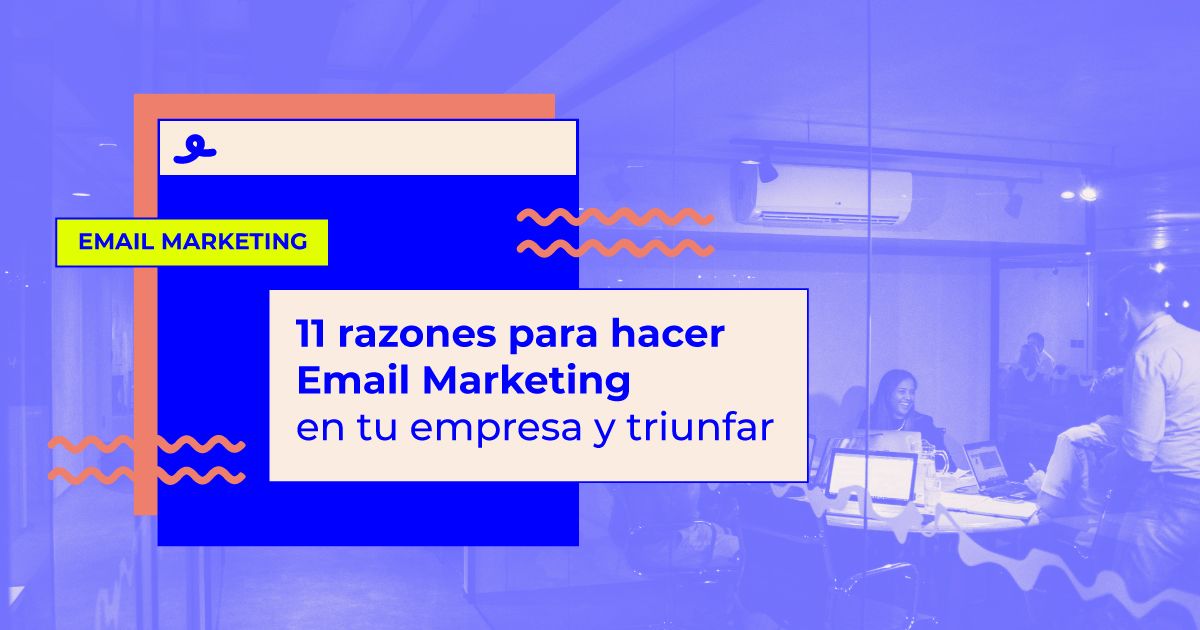 EMAIL MARKETING

11 razones para hacer Email Marketing en tu empresa y triunfar